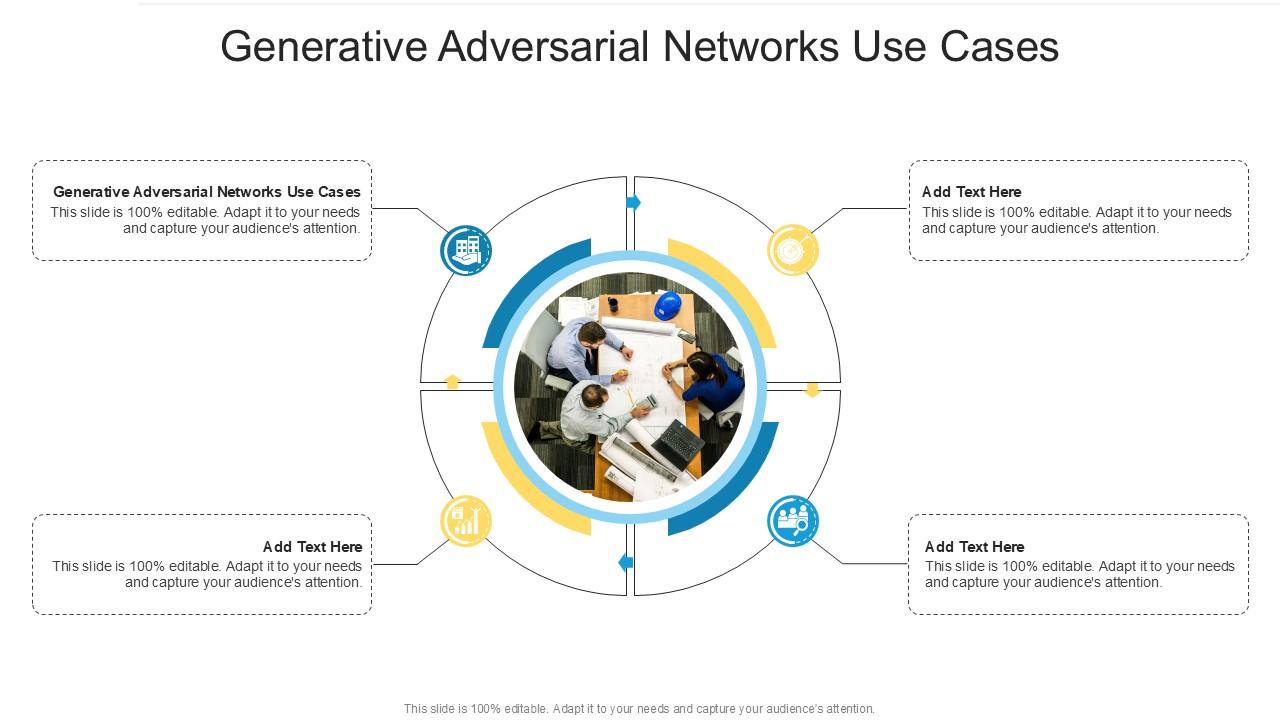 Generative Adversarial Networks Use Cases

Generative Adversarial Networks Use Cases
This slide is 100% editable. Adapt it to your needs and capture your audience's attention.

Add Text Here
This slide is 100% editable. Adapt it to your needs and capture your audience's attention.

Add Text Here
This slide is 100% editable. Adapt it to your needs and capture your audience's attention.

Add Text Here
This slide is 100% editable. Adapt it to your needs and capture your audience's attention.

This slide is 100% editable. Adapt it to your needs and capture your audience's attention.